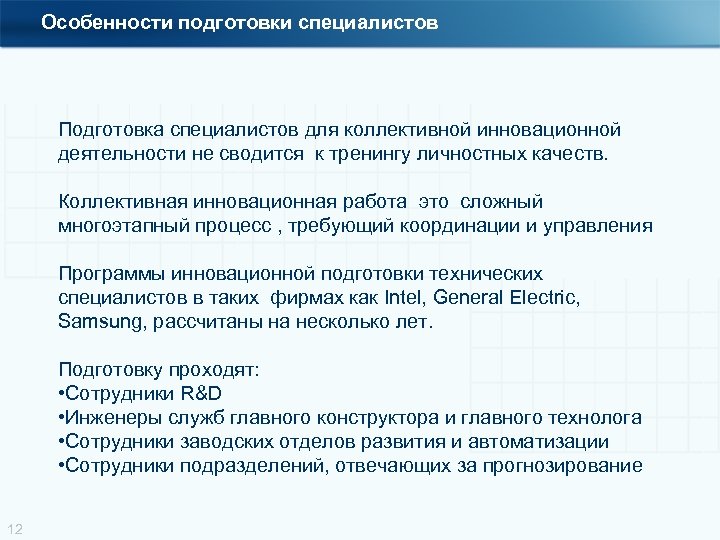 Особенности подготовки специалистов

Подготовка специалистов для коллективной инновационной деятельности не сводится  к тренингу личностных качеств.

Коллективная инновационная работа  это  сложный многоэтапный процесс , требующий координации и управления

Программы инновационной подготовки технических специалистов в таких  фирмах как Intel, General Electric, Samsung, рассчитаны на несколько лет.

Подготовку проходят:
•Сотрудники R&D
•Инженеры служб главного конструктора и главного технолога
•Сотрудники заводских отделов развития и автоматизации
•Сотрудники подразделений, отвечающих за прогнозирование

12